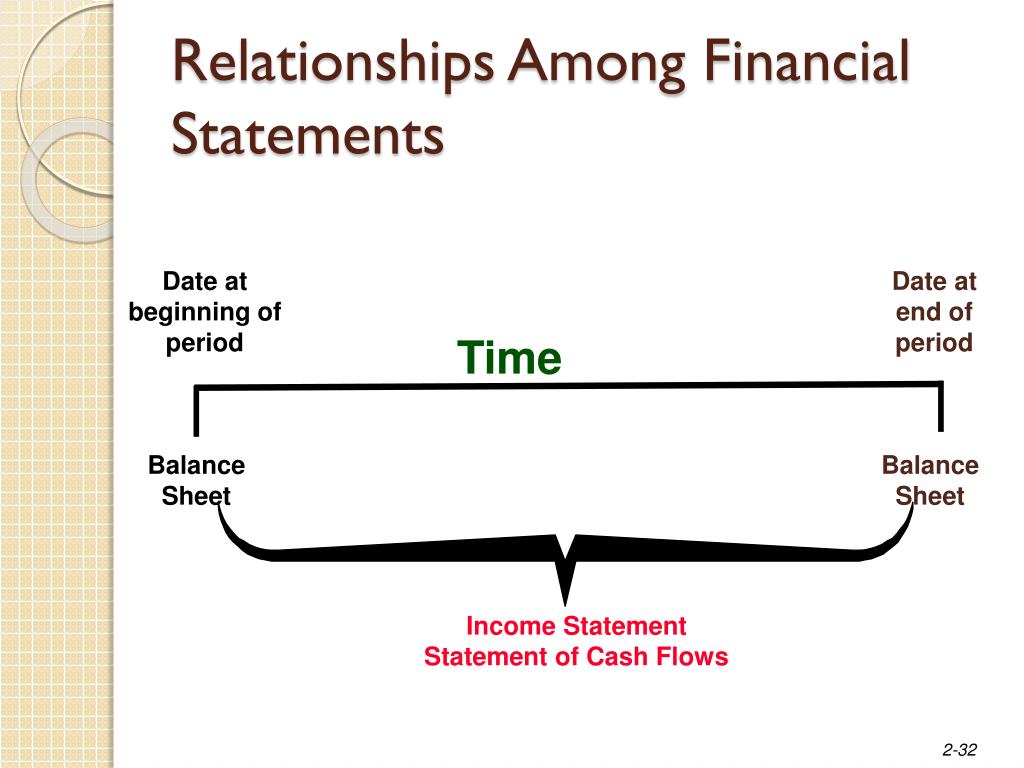 Relationships Among Financial Statements

Date at beginning of period

Time

Date at end of period

Balance Sheet

Balance Sheet

Income Statement
Statement of Cash Flows

2-32